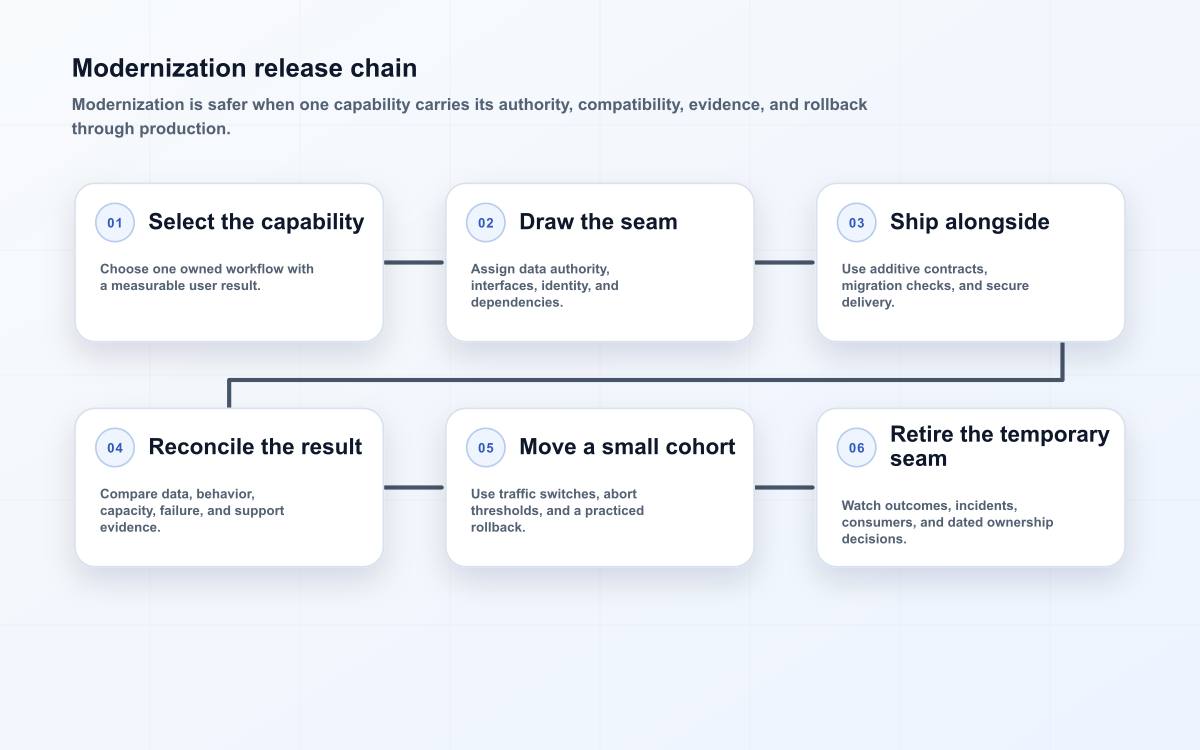 Modernization release chain

Modernization is safer when one capability carries its authority, compatibility, evidence, and rollback through production.

01 Select the capability

Choose one owned workflow with a measurable user result.

02 Draw the seam

Assign data authority, interfaces, identity, and dependencies.

03 Ship alongside

Use additive contracts, migration checks, and secure delivery.

04 Reconcile the result

Compare data, behavior, capacity, failure, and support evidence.

05 Move a small cohort

Use traffic switches, abort thresholds, and a practiced rollback.

06 Retire the temporary seam

Watch outcomes, incidents, consumers, and dated ownership decisions.